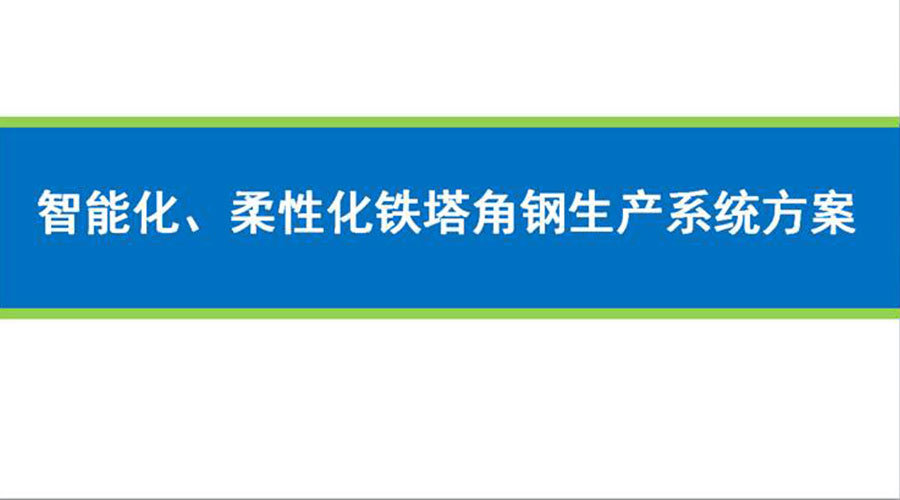 智能化、柔性化铁塔角钢生产系统方案